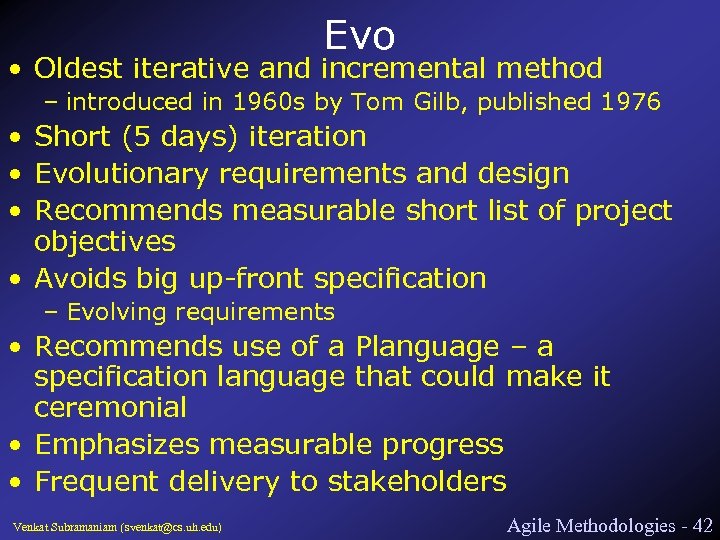 Evo

• Oldest iterative and incremental method
– introduced in 1960s by Tom Gilb, published 1976
• Short (5 days) iteration
• Evolutionary requirements and design
• Recommends measurable short list of project objectives
• Avoids big up-front specification
– Evolving requirements
• Recommends use of a Planguage – a specification language that could make it ceremonial
• Emphasizes measurable progress
• Frequent delivery to stakeholders

Venkat Subramaniam (svenkat@cs.uh.edu)

Agile Methodologies - 42